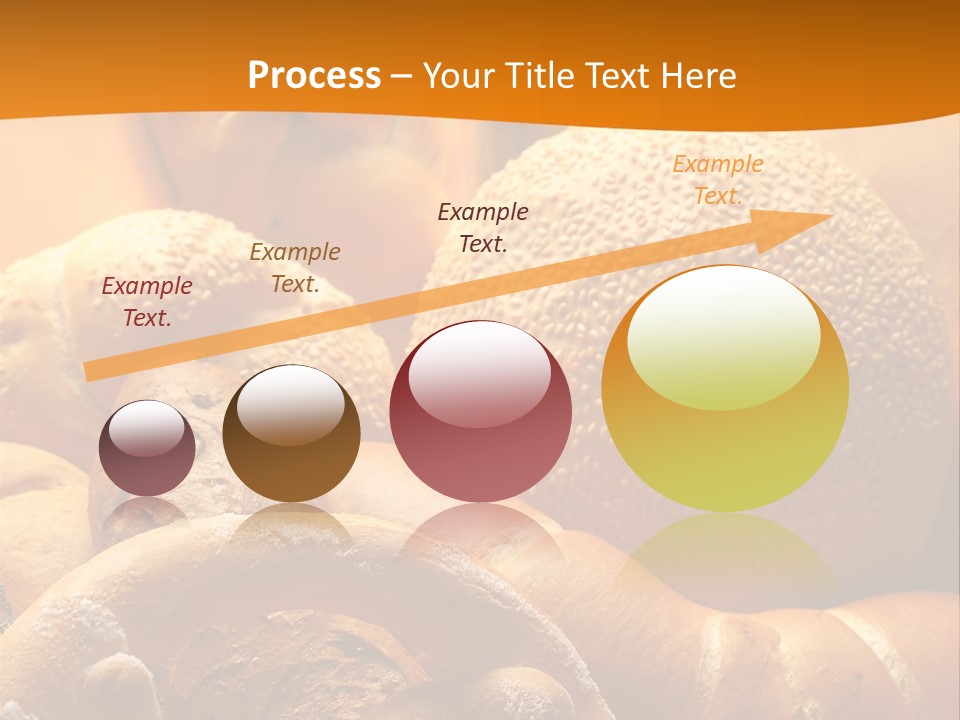 Process – Your Title Text Here

Example Text.

Example Text.

Example Text.

Example Text.